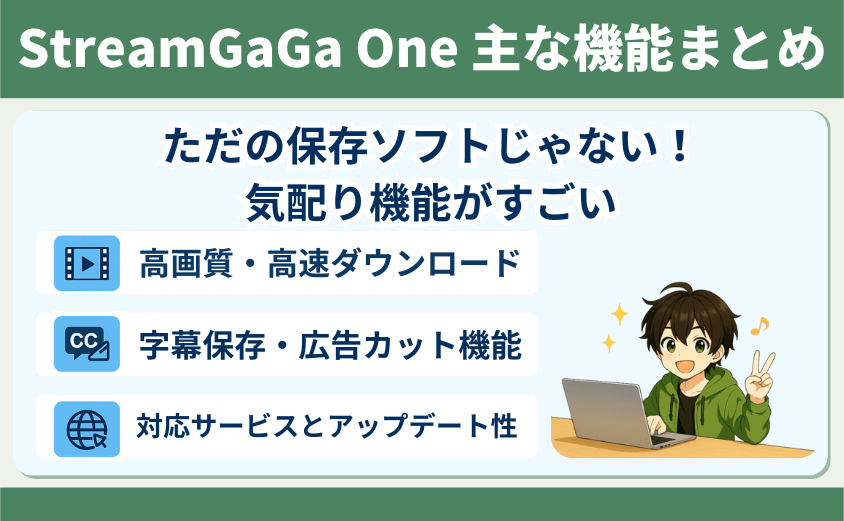 StreamGaGa One 主な機能まとめ

ただの保存ソフトじゃない！
気配り機能がすごい

高画質・高速ダウンロード

CC

字幕保存・広告カット機能

対応サービスとアップデート性